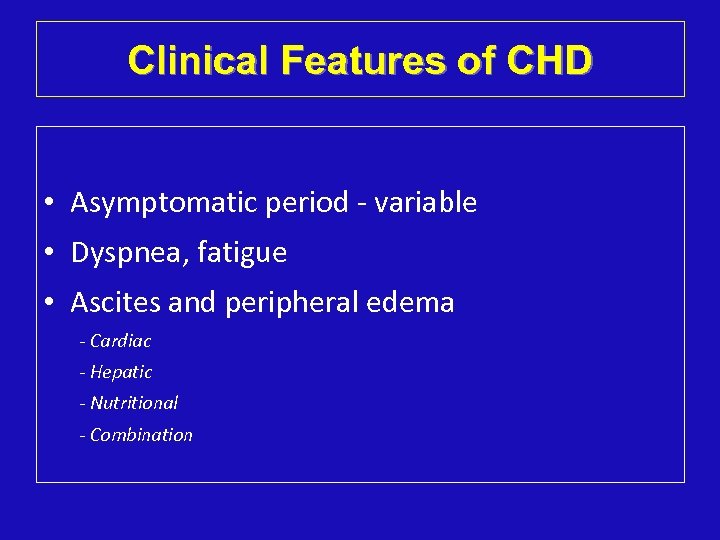 Clinical Features of CHD

• Asymptomatic period - variable
• Dyspnea, fatigue
• Ascites and peripheral edema
- Cardiac
- Hepatic
- Nutritional
- Combination